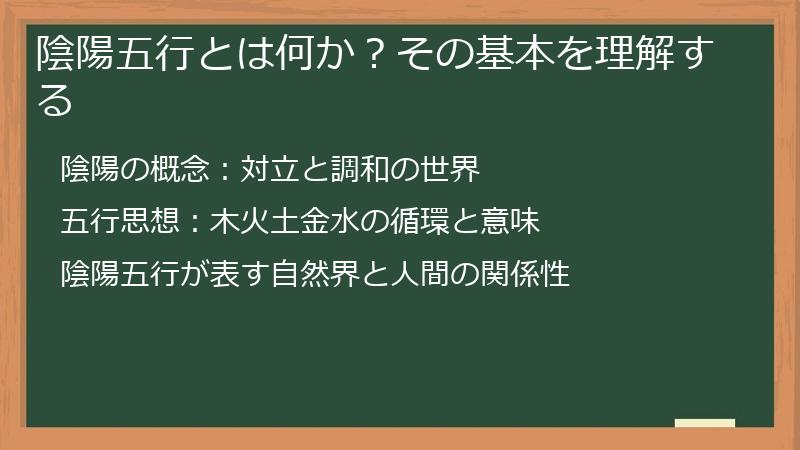 陰陽五行とは何か？その基本を理解する

陰陽の概念：対立と調和の世界

五行思想：木火土金水の循環と意味

陰陽五行が表す自然界と人間の関係性